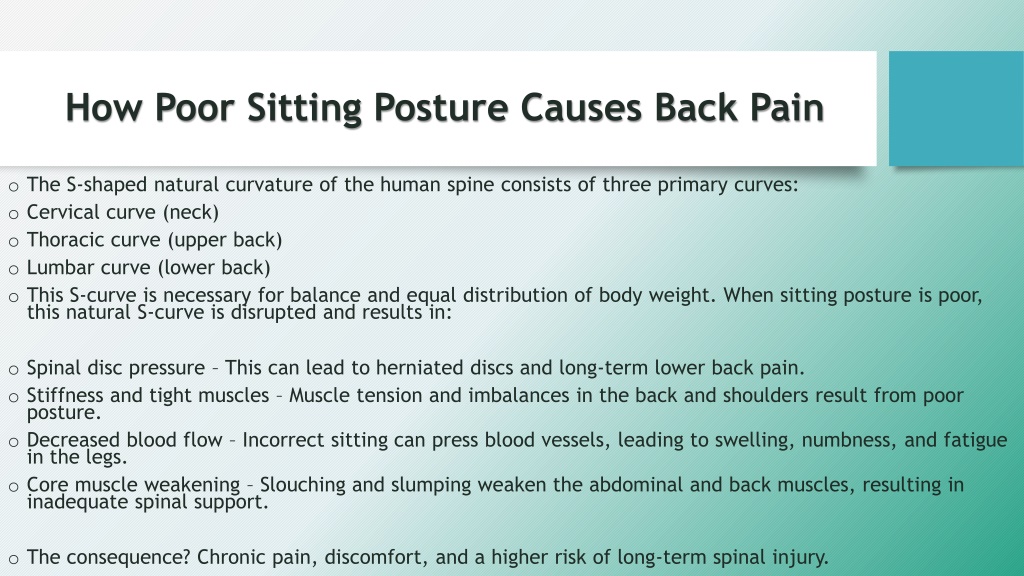 How Poor Sitting Posture Causes Back Pain

o The S-shaped natural curvature of the human spine consists of three primary curves:
o Cervical curve (neck)
o Thoracic curve (upper back)
o Lumbar curve (lower back)
o This S-curve is necessary for balance and equal distribution of body weight. When sitting posture is poor, this natural S-curve is disrupted and results in:

o Spinal disc pressure – This can lead to herniated discs and long-term lower back pain.
o Stiffness and tight muscles – Muscle tension and imbalances in the back and shoulders result from poor posture.
o Decreased blood flow – Incorrect sitting can press blood vessels, leading to swelling, numbness, and fatigue in the legs.
o Core muscle weakening – Slouching and slumping weaken the abdominal and back muscles, resulting in inadequate spinal support.

o The consequence? Chronic pain, discomfort, and a higher risk of long-term spinal injury.